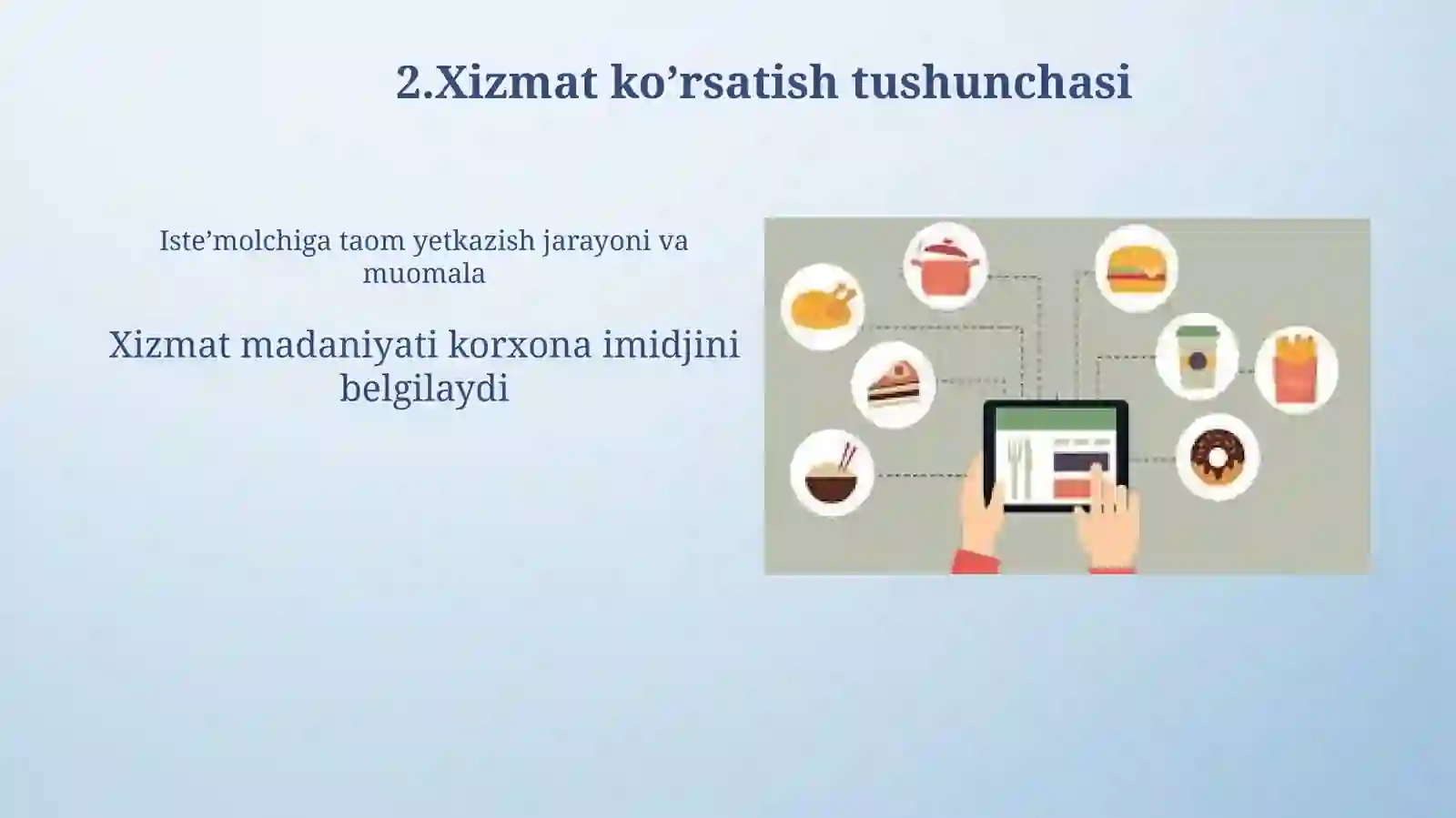 2.Xizmat ko’rsatish tushunchasi

Iste’molchiga taom yetkazish jarayoni va muomala

Xizmat madaniyati korxona imidjini belgilaydi